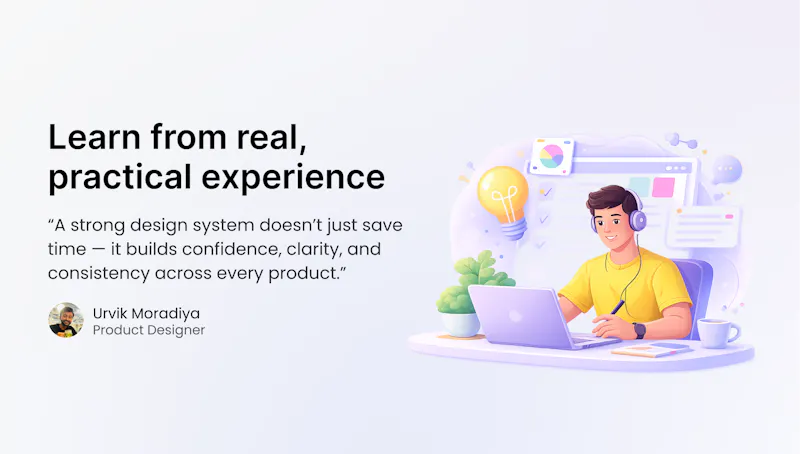 Learn from real, practical experience

“A strong design system doesn’t just save time — it builds confidence, clarity, and consistency across every product.”

Urvik Moradiya
Product Designer